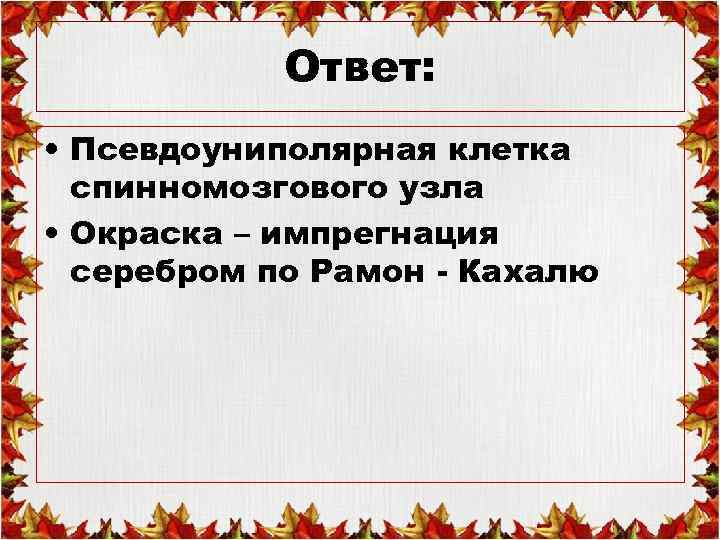 Ответ:

• Псевдоуниполярная клетка спинномозгового узла
• Окраска – импрегнация серебром по Рамон - Кахалю